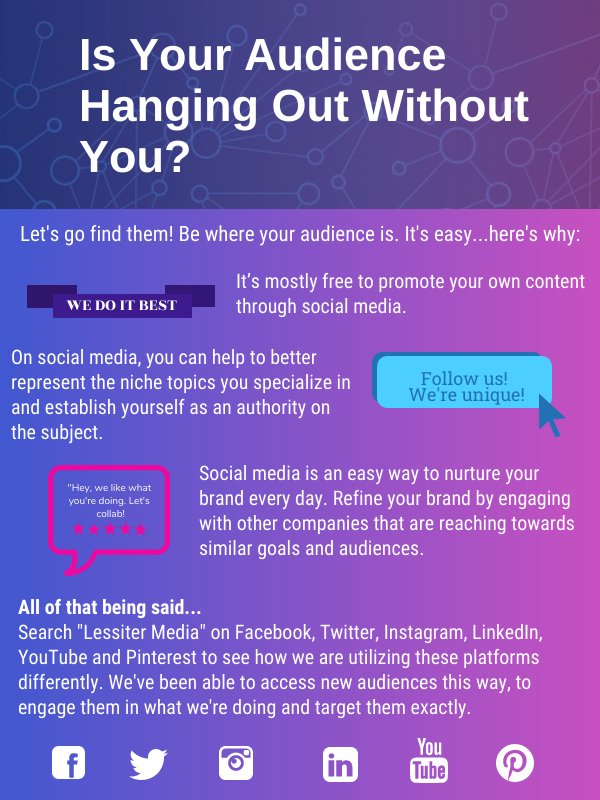 Is Your Audience Hanging Out Without You?

Let's go find them! Be where your audience is. It's easy...here's why:

WE DO IT BEST

It's mostly free to promote your own content through social media.

On social media, you can help to better represent the niche topics you specialize in and establish yourself as an authority on the subject.

Follow us! We're unique!

"Hey, we like what you're doing. Let's collab!

★★★★★

Social media is an easy way to nurture your brand every day. Refine your brand by engaging with other companies that are reaching towards similar goals and audiences.

All of that being said...
Search "Lessiter Media" on Facebook, Twitter, Instagram, LinkedIn, YouTube and Pinterest to see how we are utilizing these platforms differently. We've been able to access new audiences this way, to engage them in what we're doing and target them exactly.

f

in

You Tube